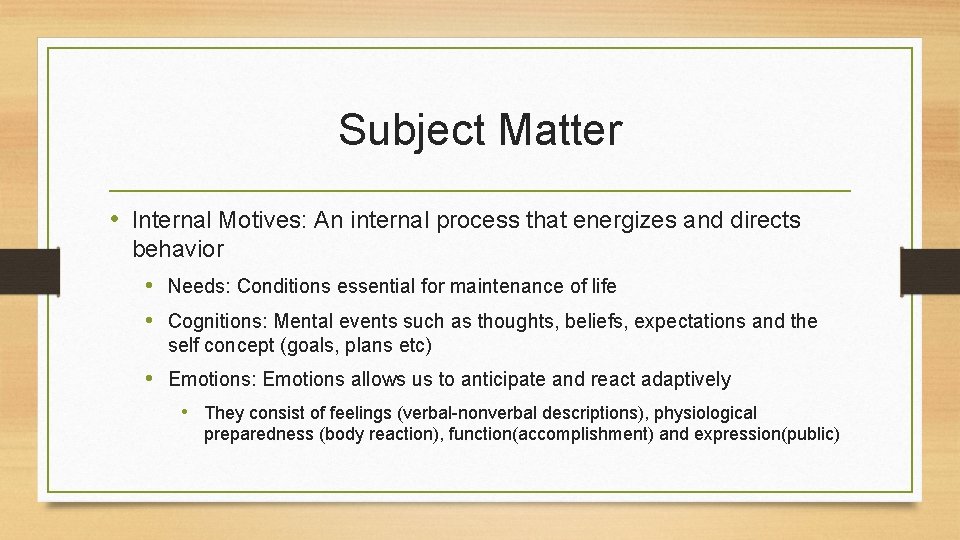 Subject Matter

• Internal Motives: An internal process that energizes and directs behavior

• Needs: Conditions essential for maintenance of life

• Cognitions: Mental events such as thoughts, beliefs, expectations and the self concept (goals, plans etc)

• Emotions: Emotions allows us to anticipate and react adaptively

• They consist of feelings (verbal-nonverbal descriptions), physiological preparedness (body reaction), function(accomplishment) and expression(public)